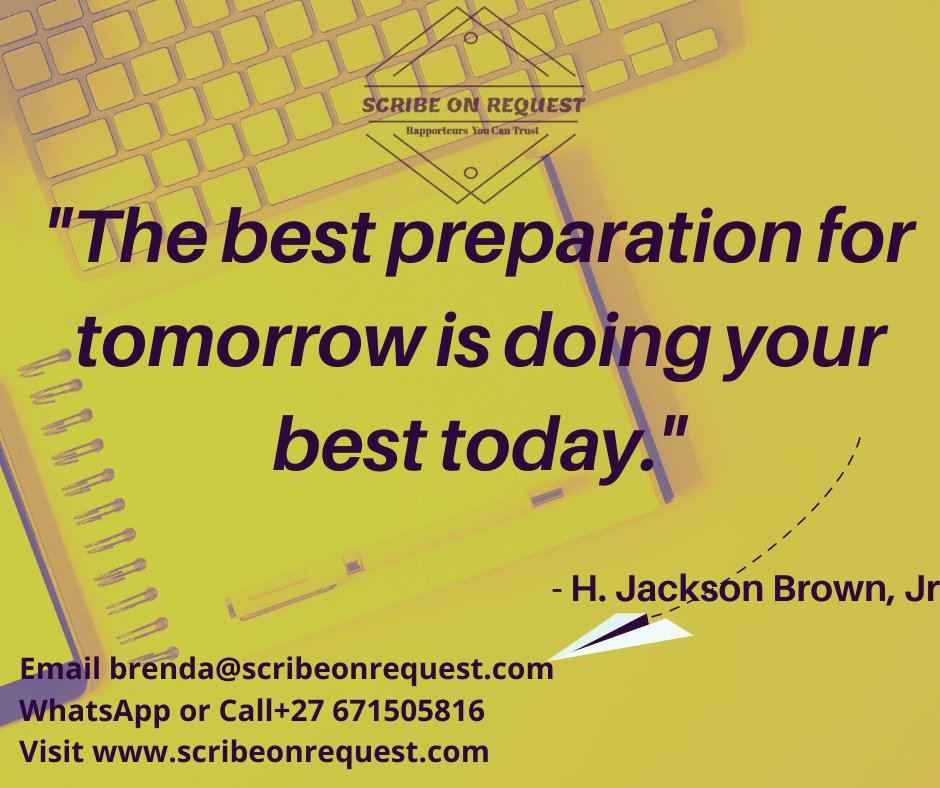 SCRIBE ON REQUEST
Rapporteurs You Can Trust

"The best preparation for tomorrow is doing your best today."

- H. Jackson Brown, Jr

Email brenda@scribeonrequest.com
WhatsApp or Call+27 671505816
Visit www.scribeonrequest.com